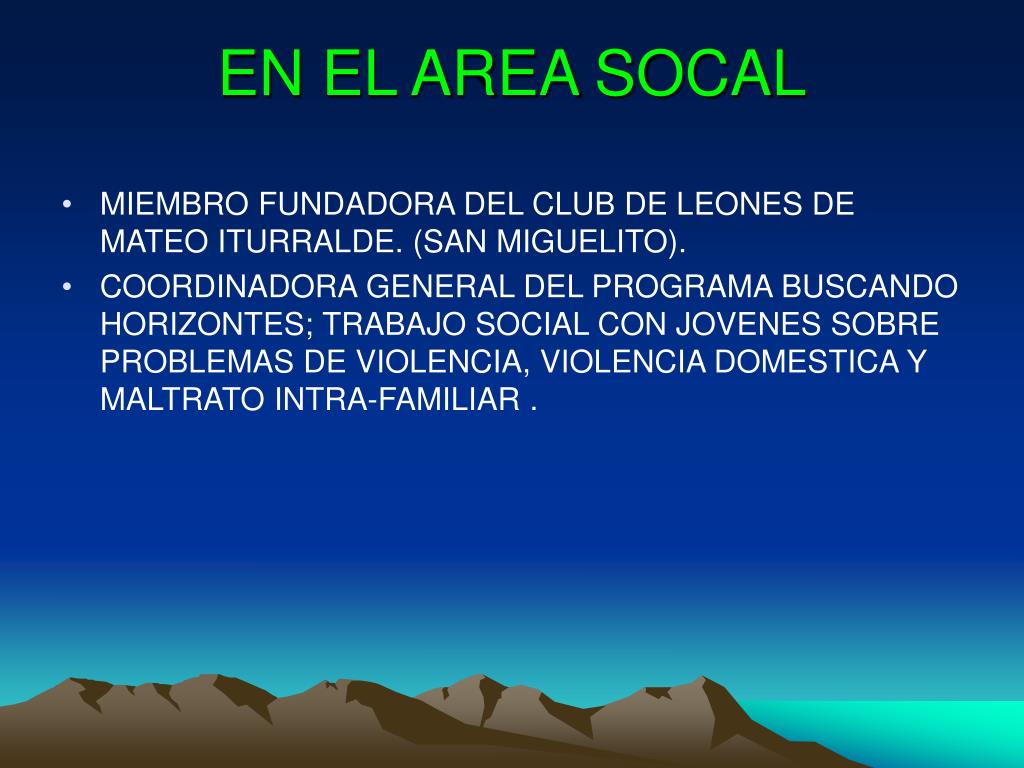 EN EL AREA SOCAL

• MIEMBRO FUNDADORA DEL CLUB DE LEONES DE MATEO ITURRALDE. (SAN MIGUELITO).
• COORDINADORA GENERAL DEL PROGRAMA BUSCANDO HORIZONTES; TRABAJO SOCIAL CON JOVENES SOBRE PROBLEMAS DE VIOLENCIA, VIOLENCIA DOMESTICA Y MALTRATO INTRA-FAMILIAR .